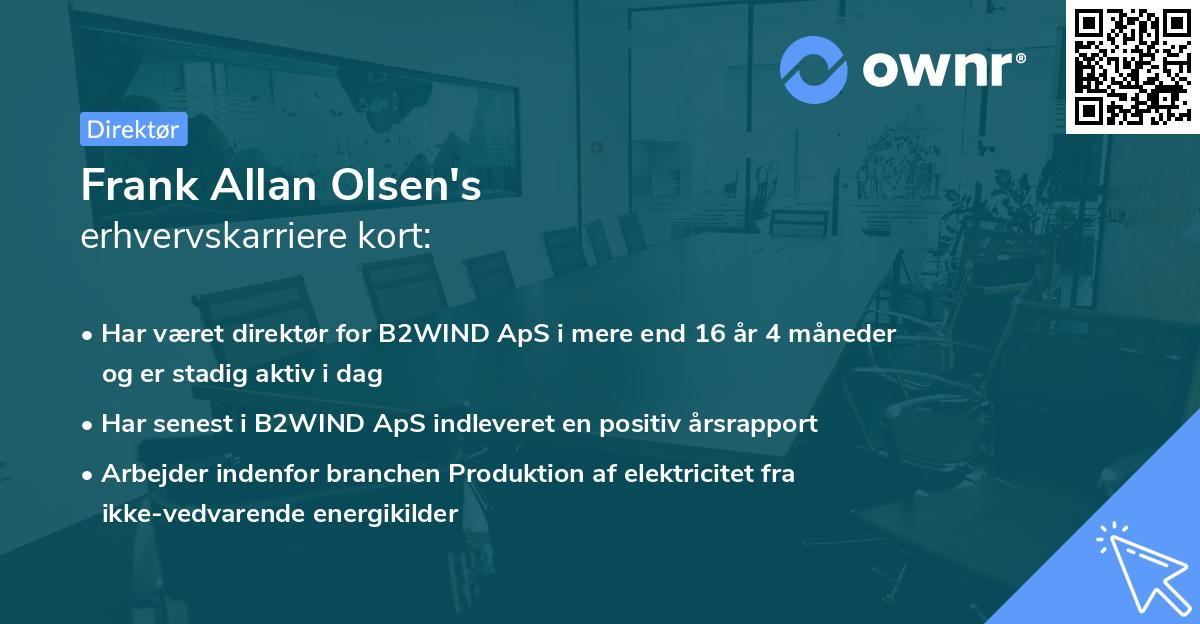 ownr®

Direktør

Frank Allan Olsen's
erhvervskarriere kort:

• Har været direktør for B2WIND ApS i mere end 16 år 4 måneder og er stadig aktiv i dag

• Har senest i B2WIND ApS indleveret en positiv årsrapport

• Arbejder indenfor branchen Produktion af elektricitet fra ikke-vedvarende energikilder